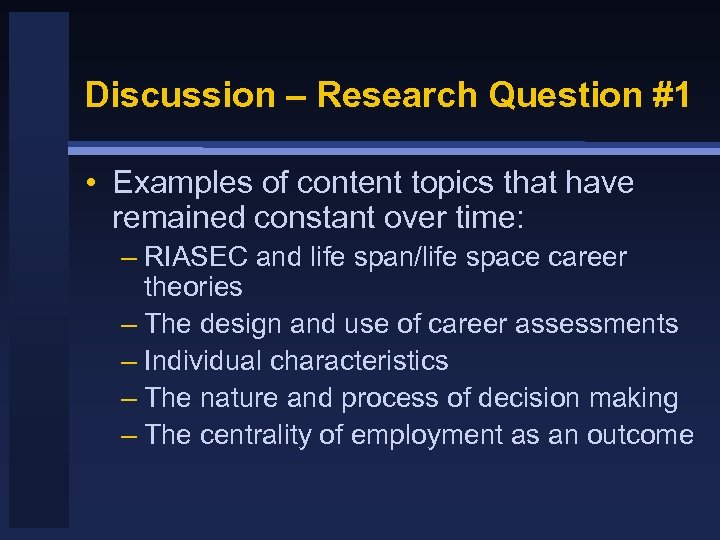 Discussion – Research Question #1

• Examples of content topics that have remained constant over time:
– RIASEC and life span/life space career theories
– The design and use of career assessments
– Individual characteristics
– The nature and process of decision making
– The centrality of employment as an outcome